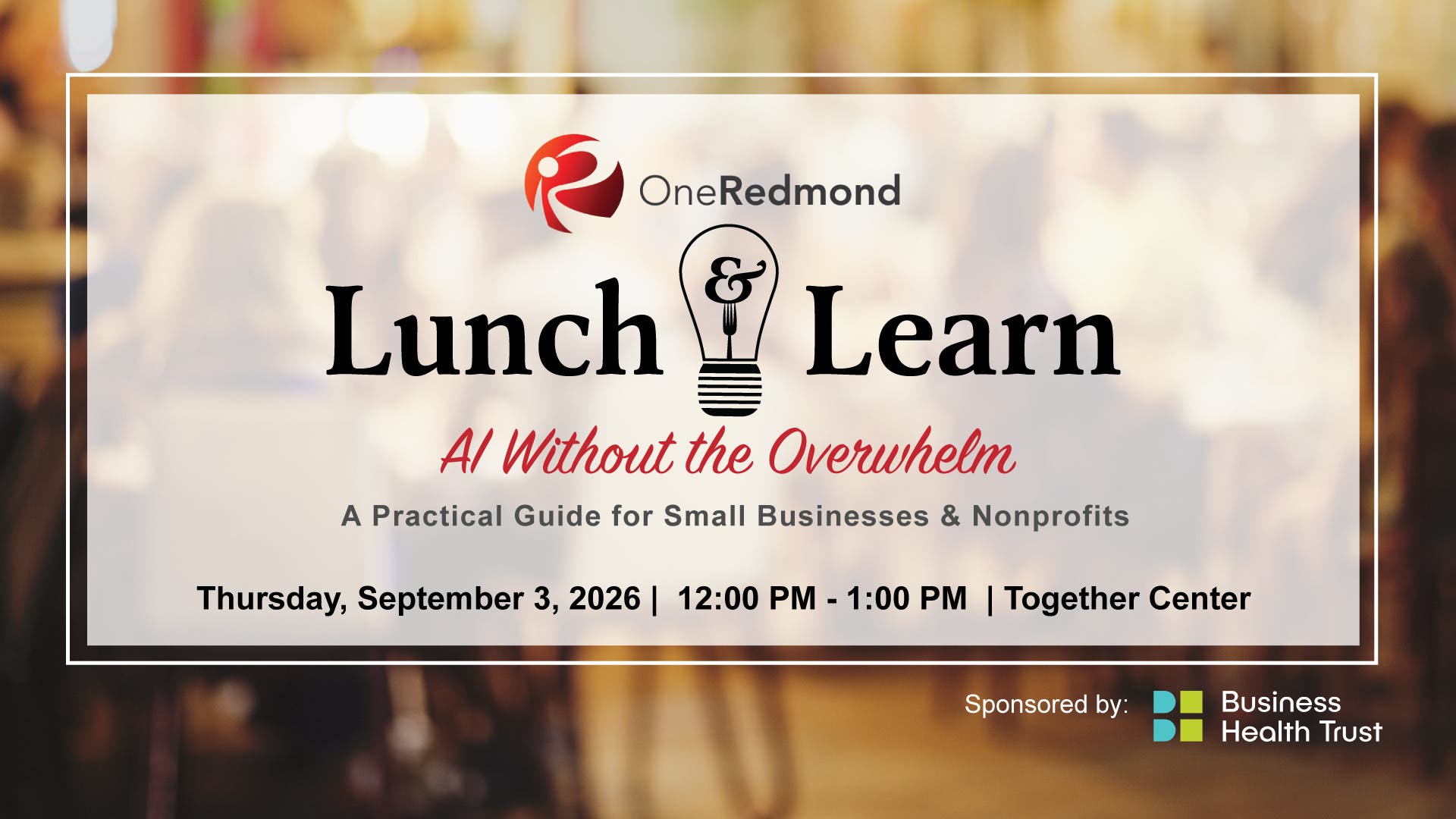 OneRedmond

Lunch & Learn

AI Without the Overwhelm

A Practical Guide for Small Businesses & Nonprofits

Thursday, September 3, 2026 | 12:00 PM - 1:00 PM | Together Center

Sponsored by: Business Health Trust